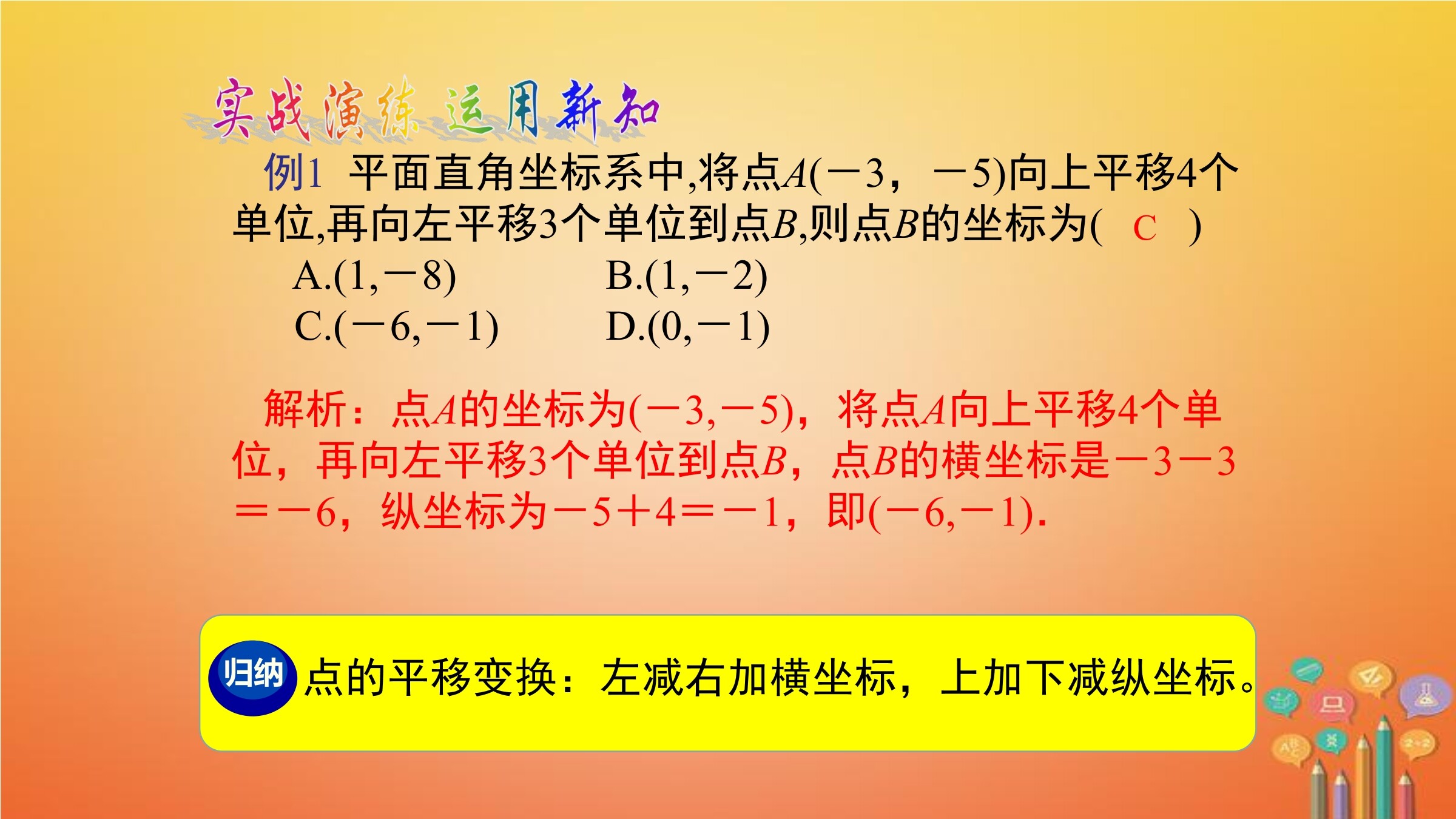 实战演练 运用新知

例1 平面直角坐标系中,将点$A(-3，-5)$向上平移4个单位,再向左平移3个单位到点$B$,则点$B$的坐标为( C )

A.$(1,-8)$ B.$(1,-2)$

C.$(-6,-1)$ D.$(0,-1)$

解析：点$A$的坐标为$(-3,-5)$，将点$A$向上平移4个单位，再向左平移3个单位到点$B$，点$B$的横坐标是$-3-3=-6$，纵坐标为$-5+4=-1$，即$(-6,-1)$.

归纳 点的平移变换：左减右加横坐标，上加下减纵坐标。